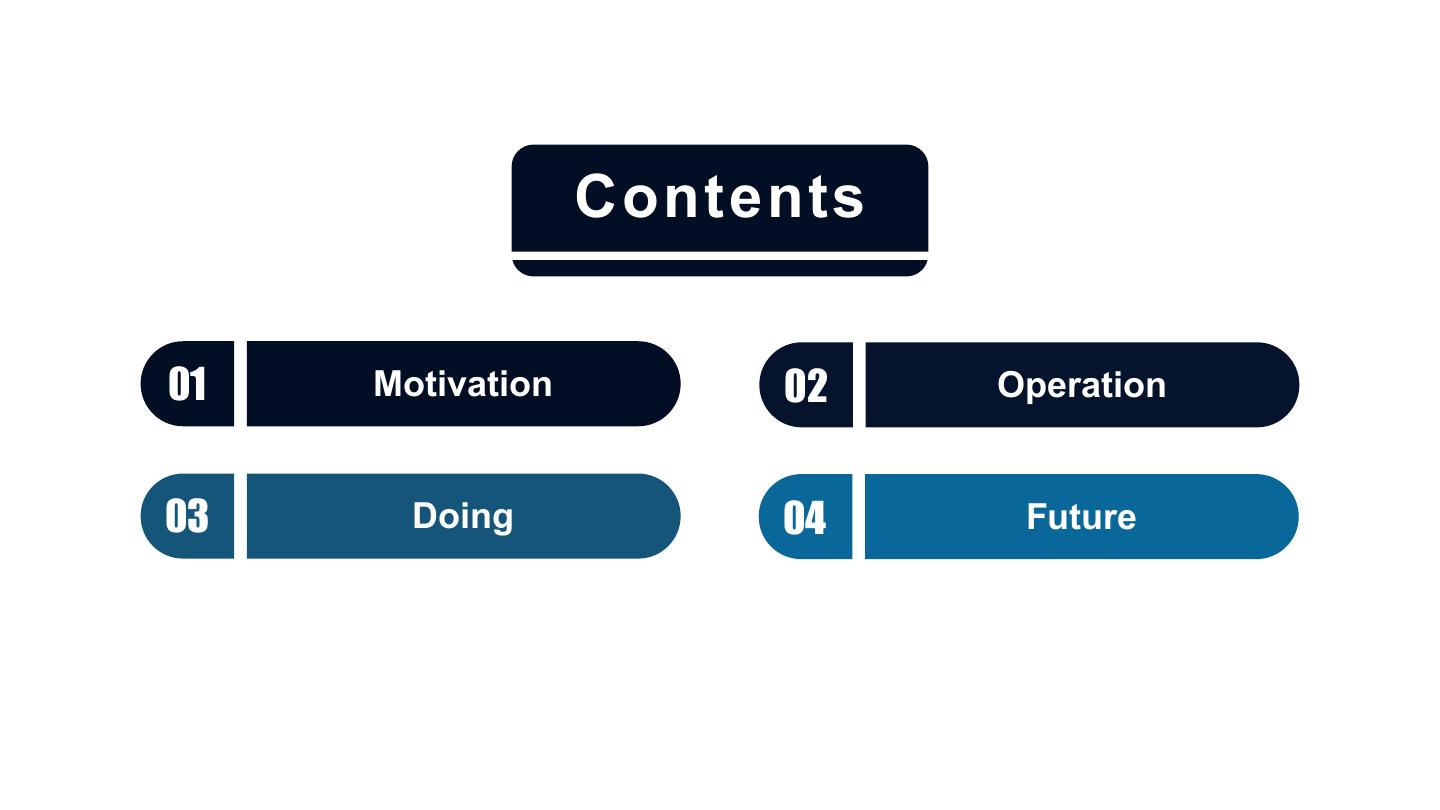 Contents

01 Motivation

02 Operation

03 Doing

04 Future